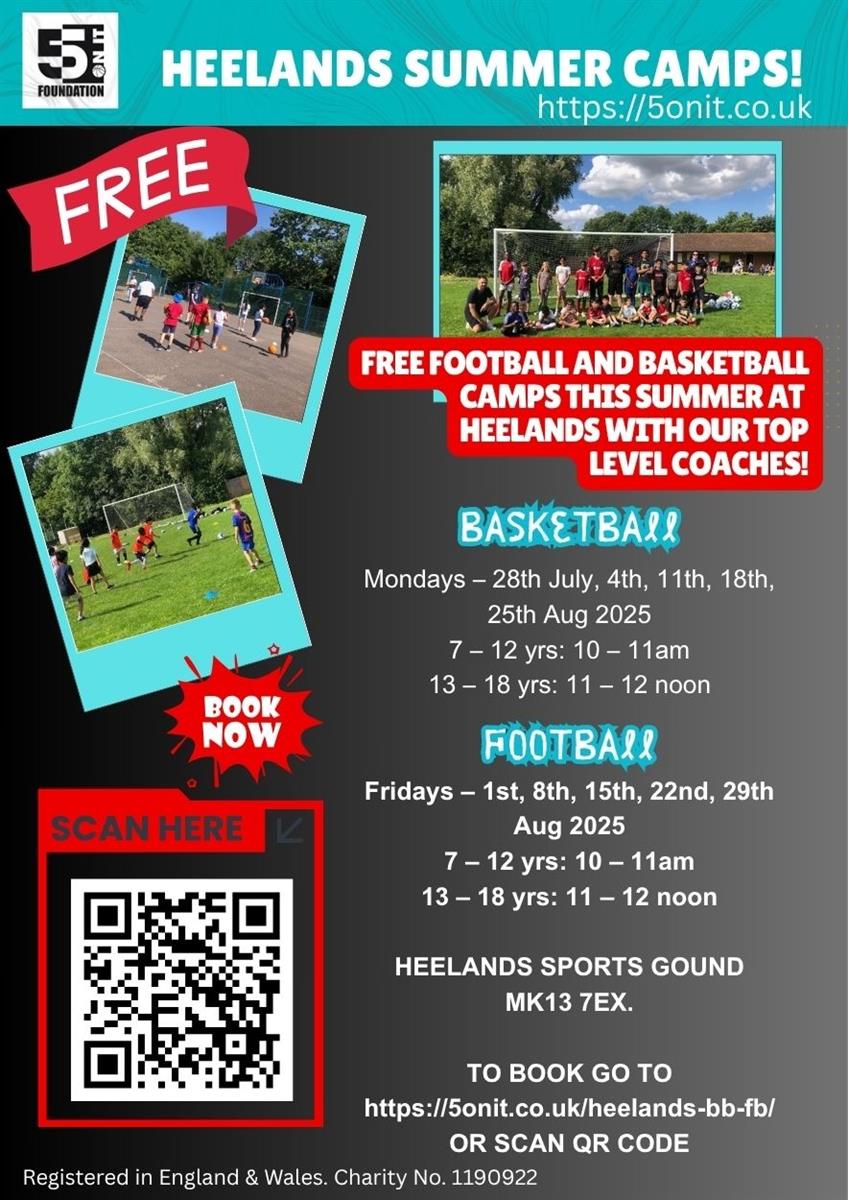 5 ON IT FOUNDATION

HEELANDS SUMMER CAMPS!
https://5onit.co.uk

FREE

FREE FOOTBALL AND BASKETBALL CAMPS THIS SUMMER AT HEELANDS WITH OUR TOP LEVEL COACHES!

BASKETBALL

Mondays – 28th July, 4th, 11th, 18th, 25th Aug 2025
7 – 12 yrs: 10 – 11am
13 – 18 yrs: 11 – 12 noon

BOOK NOW

FOOTBALL

Fridays – 1st, 8th, 15th, 22nd, 29th Aug 2025
7 – 12 yrs: 10 – 11am
13 – 18 yrs: 11 – 12 noon

SCAN HERE

HEELANDS SPORTS GOUND
MK13 7EX.

TO BOOK GO TO
https://5onit.co.uk/heelands-bb-fb/
OR SCAN QR CODE

Registered in England & Wales. Charity No. 1190922